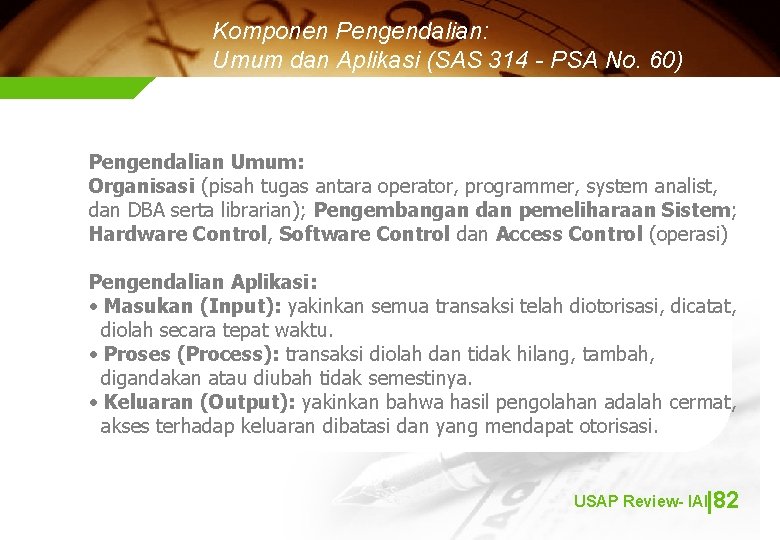 Komponen Pengendalian:
Umum dan Aplikasi (SAS 314 - PSA No. 60)

Pengendalian Umum:
Organisasi (pisah tugas antara operator, programmer, system analist, dan DBA serta librarian); Pengembangan dan pemeliharaan Sistem; Hardware Control, Software Control dan Access Control (operasi)

Pengendalian Aplikasi:
• Masukan (Input): yakinkan semua transaksi telah diotorisasi, dicatat, diolah secara tepat waktu.
• Proses (Process): transaksi diolah dan tidak hilang, tambah, digandakan atau diubah tidak semestinya.
• Keluaran (Output): yakinkan bahwa hasil pengolahan adalah cermat, akses terhadap keluaran dibatasi dan yang mendapat otorisasi.

USAP Review- IAI|82